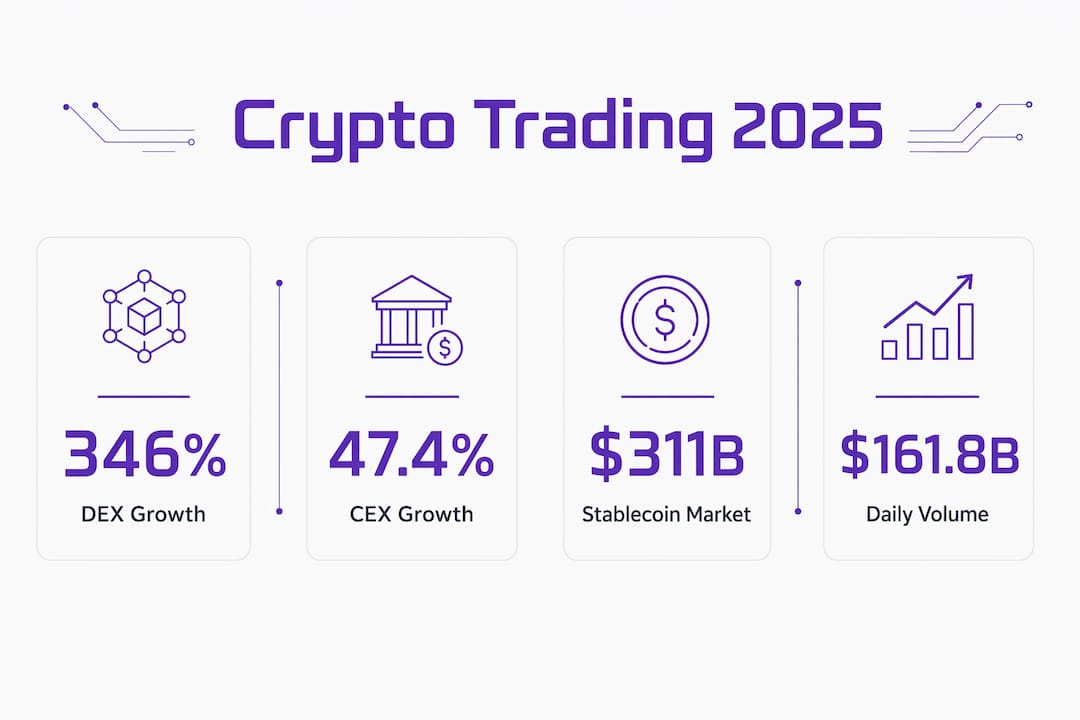 Crypto Trading 2025

346%
DEX Growth

47.4%
CEX Growth

$311B
Stablecoin Market

$161.8B
Daily Volume